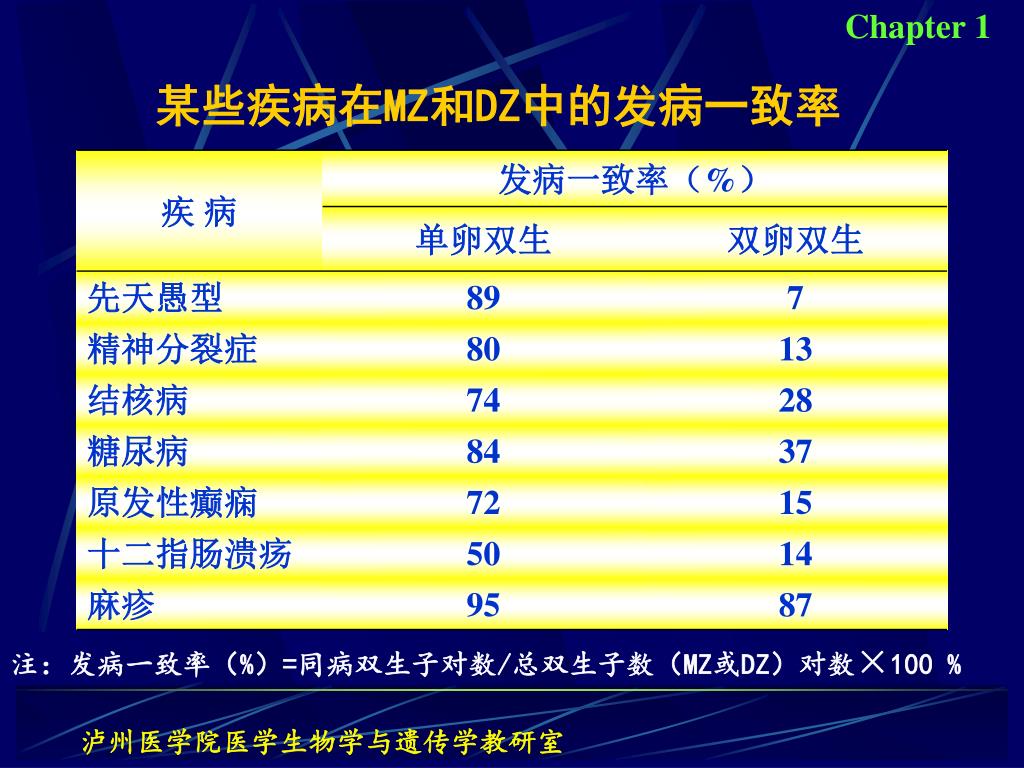 Chapter 1

某些疾病在MZ和DZ中的发病一致率

| 疾 病 | 发病一致率（%） | |
|---|---|---|
| | 单卵双生 | 双卵双生 |
| 先天愚型 | 89 | 7 |
| 精神分裂症 | 80 | 13 |
| 结核病 | 74 | 28 |
| 糖尿病 | 84 | 37 |
| 原发性癫痫 | 72 | 15 |
| 十二指肠溃疡 | 50 | 14 |
| 麻疹 | 95 | 87 |

注：发病一致率（%）=同病双生子对数/总双生子数（MZ或DZ）对数×100 %

泸州医学院医学生物学与遗传学教研室